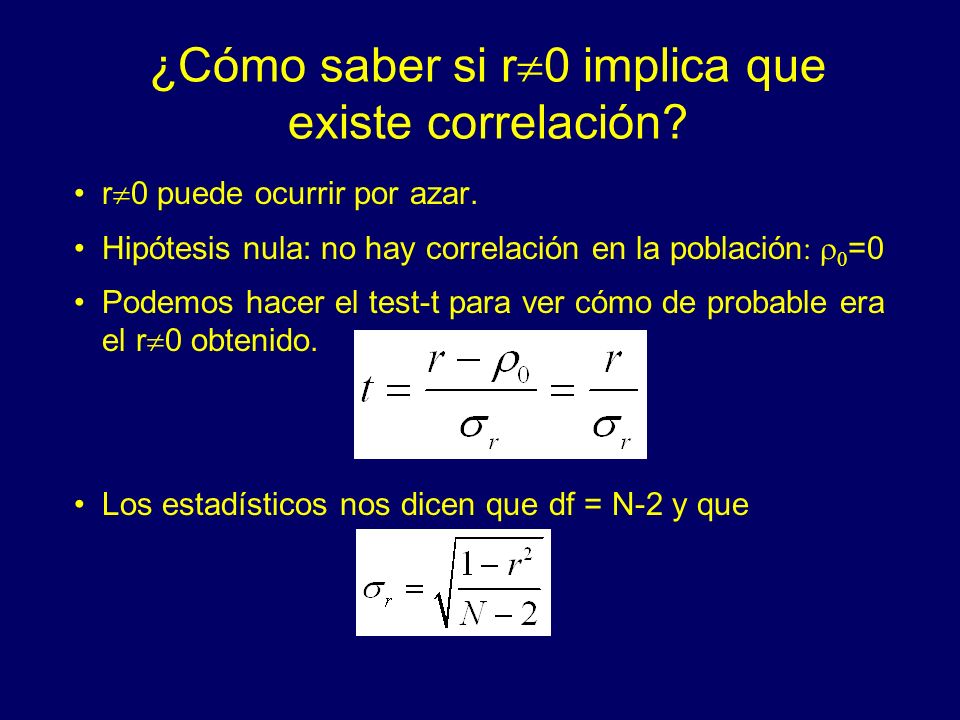 ¿Cómo saber si r$\neq$0 implica que existe correlación?

• r$\neq$0 puede ocurrir por azar.

• Hipótesis nula: no hay correlación en la población: $\rho_0$=0

• Podemos hacer el test-t para ver cómo de probable era el r$\neq$0 obtenido.

$t = \frac{r - \rho_0}{\sigma_r} = \frac{r}{\sigma_r}$

• Los estadísticos nos dicen que df = N-2 y que

$\sigma_r = \sqrt{\frac{1 - r^2}{N - 2}}$